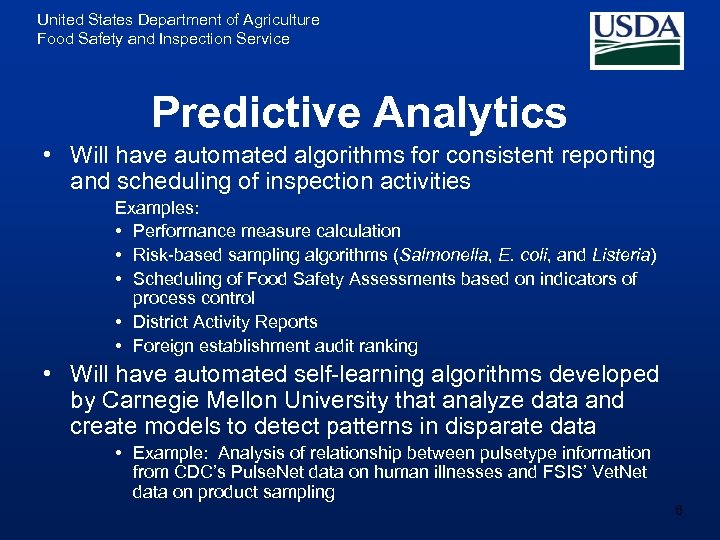 United States Department of Agriculture
Food Safety and Inspection Service

USDA

Predictive Analytics

• Will have automated algorithms for consistent reporting and scheduling of inspection activities

Examples:

• Performance measure calculation
• Risk-based sampling algorithms (Salmonella, E. coli, and Listeria)
• Scheduling of Food Safety Assessments based on indicators of process control
• District Activity Reports
• Foreign establishment audit ranking

• Will have automated self-learning algorithms developed by Carnegie Mellon University that analyze data and create models to detect patterns in disparate data

• Example: Analysis of relationship between pulsetype information from CDC's PulseNet data on human illnesses and FSIS' VetNet data on product sampling

6